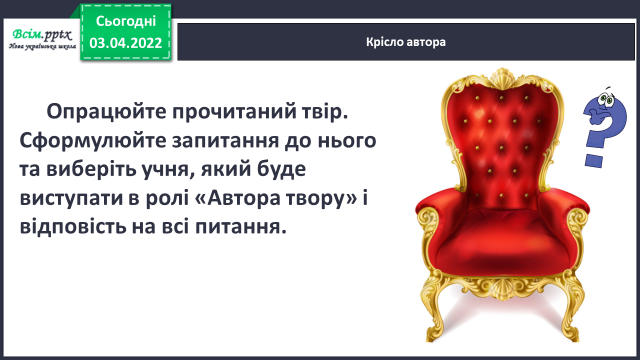 Всім.pptx
Нова українська школа

Сьогодні
03.04.2022

Крісло автора

Опрацюйте прочитаний твір. Сформулюйте запитання до нього та виберіть учня, який буде виступати в ролі «Автора твору» і відповість на всі питання.